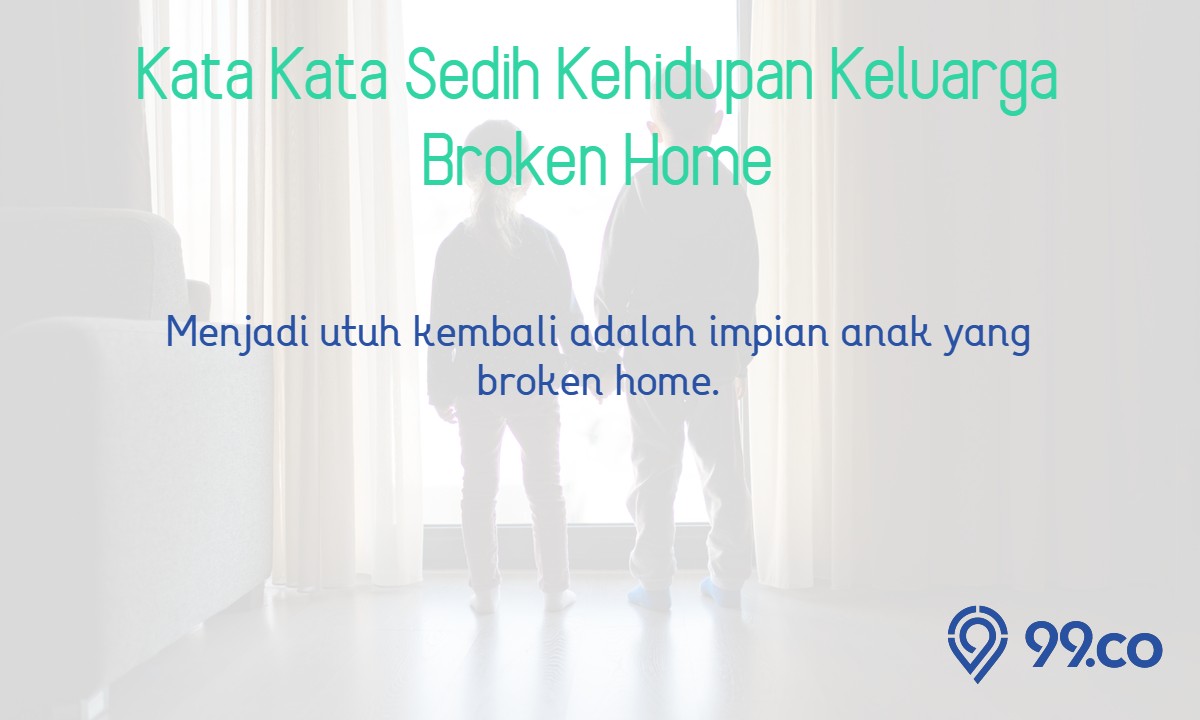 Kata Kata Sedih Kehidupan Keluarga Broken Home

Menjadi utuh kembali adalah impian anak yang broken home.

99.co